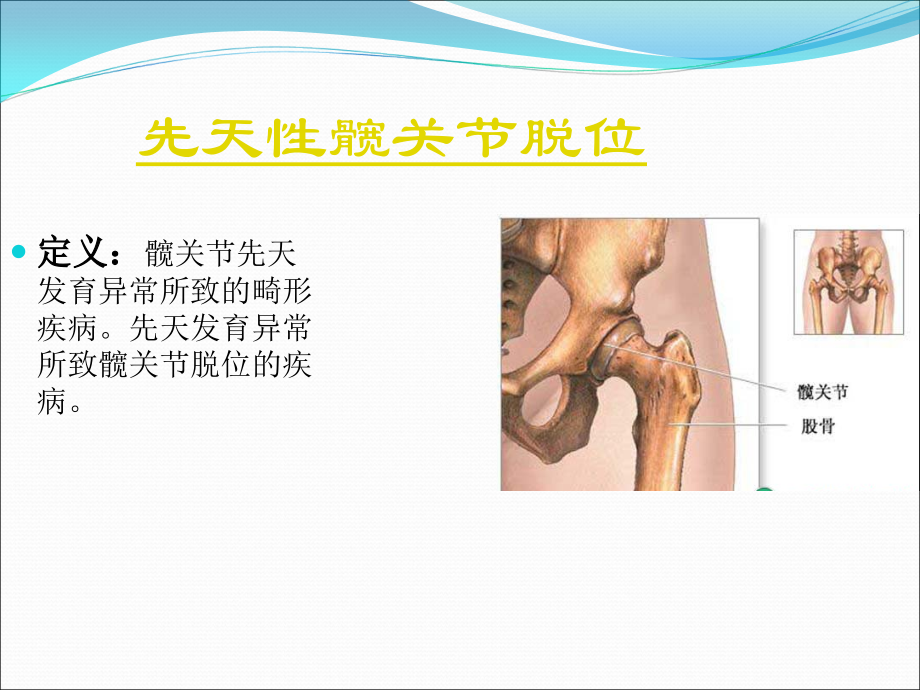 先天性髋关节脱位

定义：髋关节先天发育异常所致的畸形疾病。先天发育异常所致髋关节脱位的疾病。

髋关节

股骨